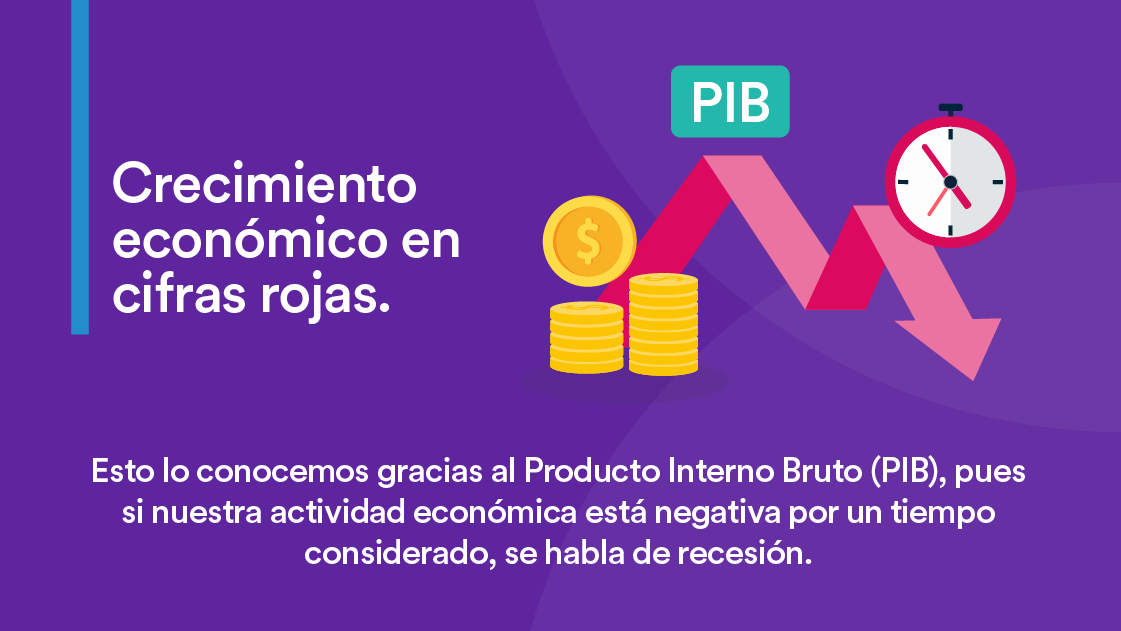 Crecimiento económico en cifras rojas.

PIB

$

Esto lo conocemos gracias al Producto Interno Bruto (PIB), pues si nuestra actividad económica está negativa por un tiempo considerado, se habla de recesión.